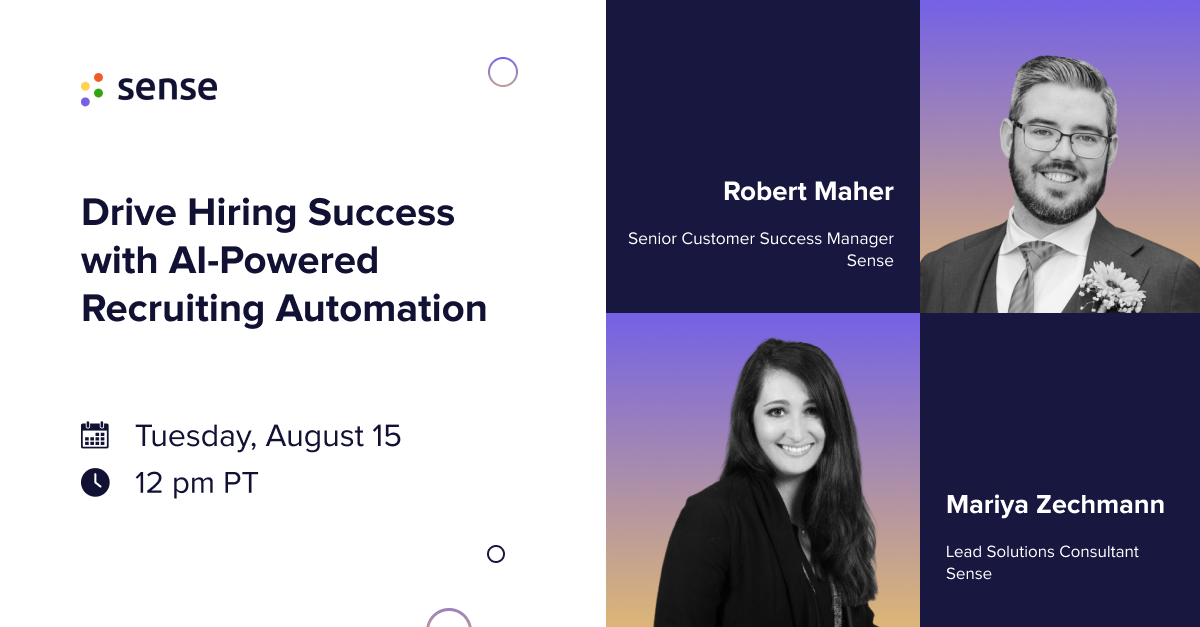 sense

Drive Hiring Success with AI-Powered Recruiting Automation

Tuesday, August 15

12 pm PT

Robert Maher

Senior Customer Success Manager
Sense

Mariya Zechmann

Lead Solutions Consultant
Sense